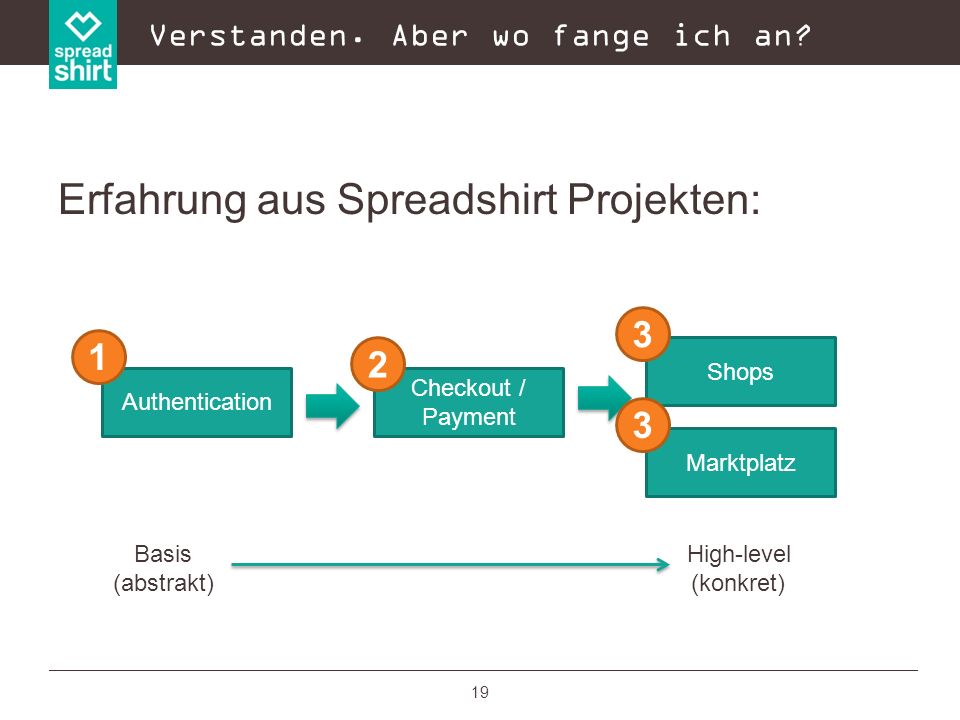 spread shirt

Verstanden. Aber wo fange ich an?

Erfahrung aus Spreadshirt Projekten:

1
Authentication

2
Checkout / Payment

3
Shops

3
Marktplatz

Basis (abstrakt)

High-level (konkret)

19